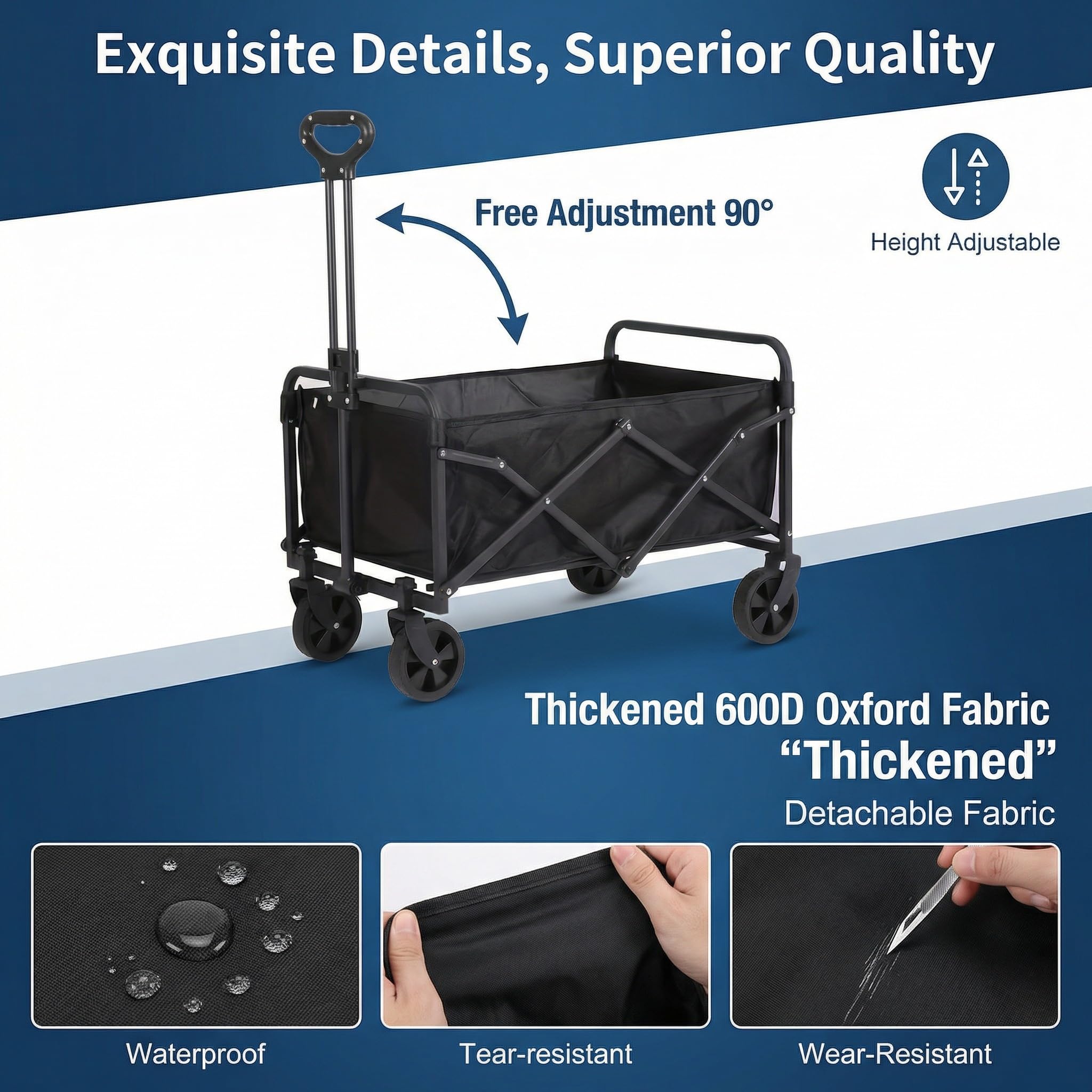 Exquisite Details, Superior Quality

Free Adjustment 90°

Height Adjustable

Thickened 600D Oxford Fabric
“Thickened”
Detachable Fabric

Waterproof

Tear-resistant

Wear-Resistant